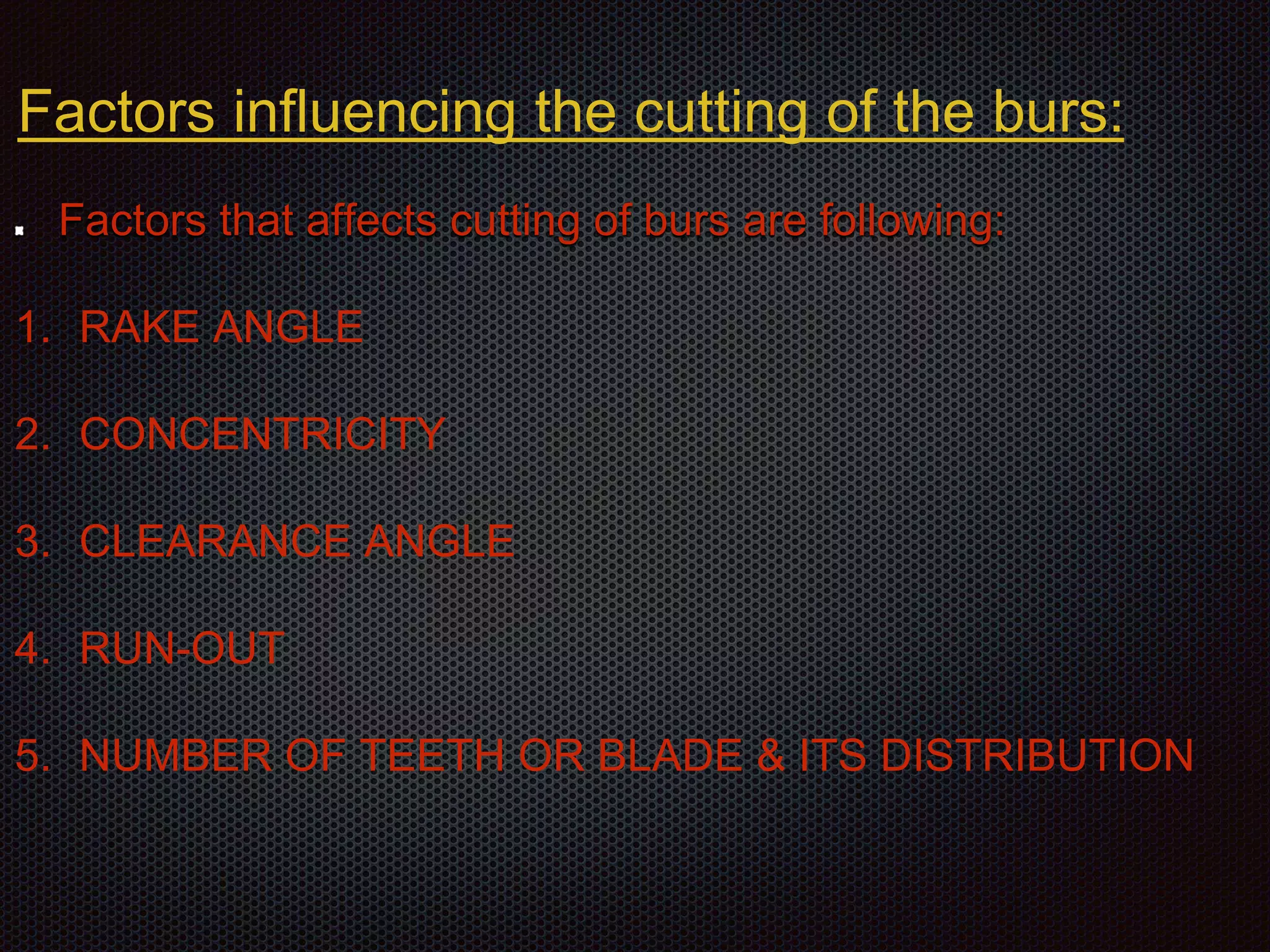 Factors influencing the cutting of the burs:

Factors that affects cutting of burs are following:

1. RAKE ANGLE

2. CONCENTRICITY

3. CLEARANCE ANGLE

4. RUN-OUT

5. NUMBER OF TEETH OR BLADE & ITS DISTRIBUTION